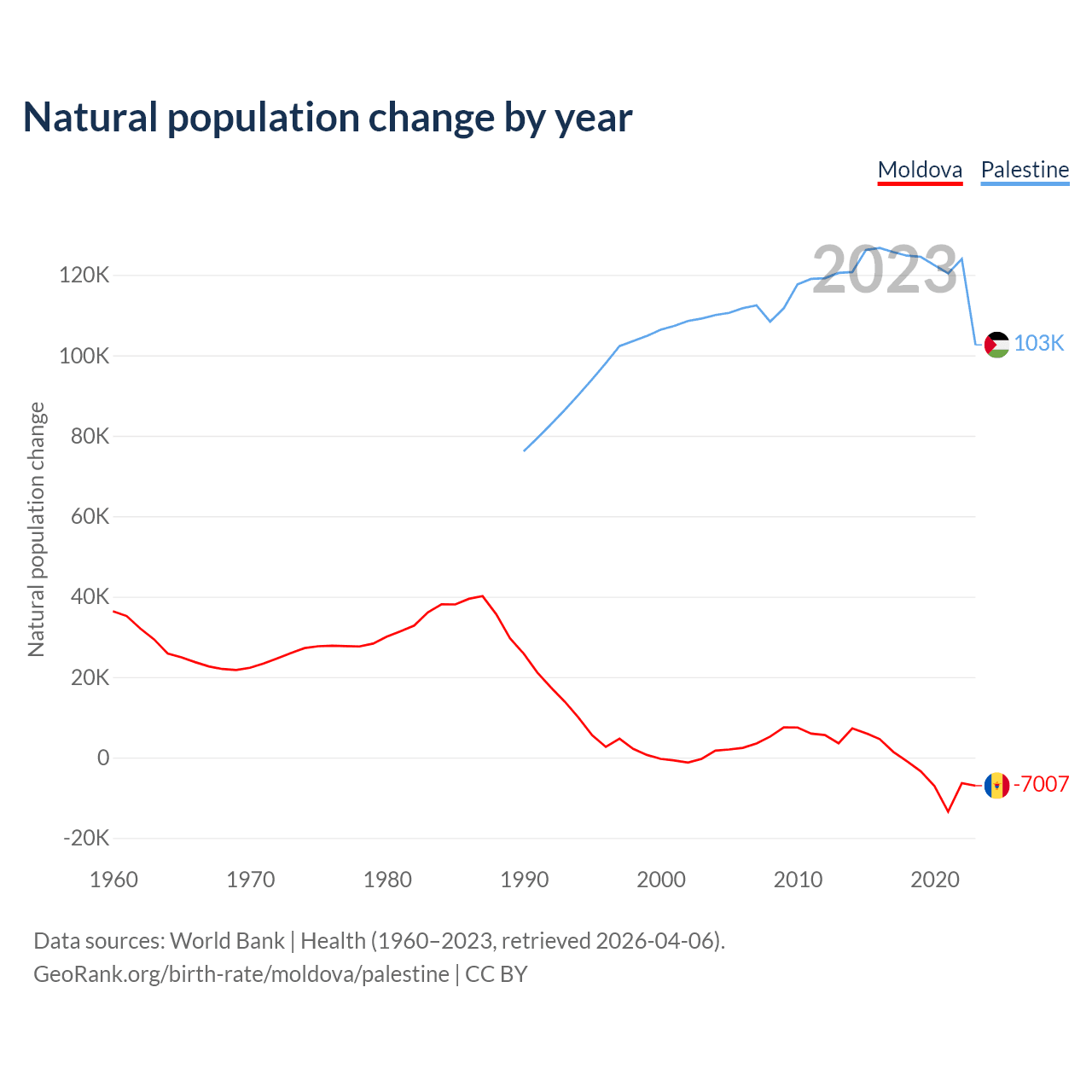 Natural population change by year

Moldova Palestine

2023

Natural population change

120K
100K
80K
60K
40K
20K
0
-20K

103K
-7007

1960 1970 1980 1990 2000 2010 2020

Data sources: World Bank | Health (1960–2023, retrieved 2026-04-06).
GeoRank.org/birth-rate/moldova/palestine | CC BY